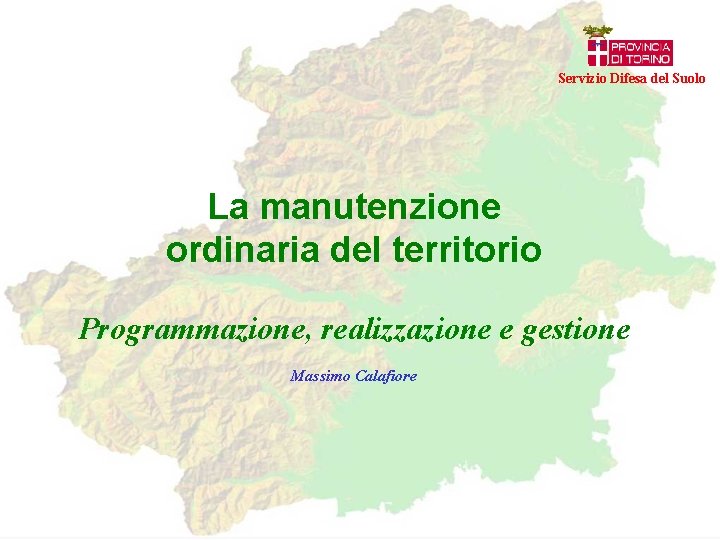 PROVINCIA DI TORINO
Servizio Difesa del Suolo

La manutenzione ordinaria del territorio

Programmazione, realizzazione e gestione

Massimo Calafiore